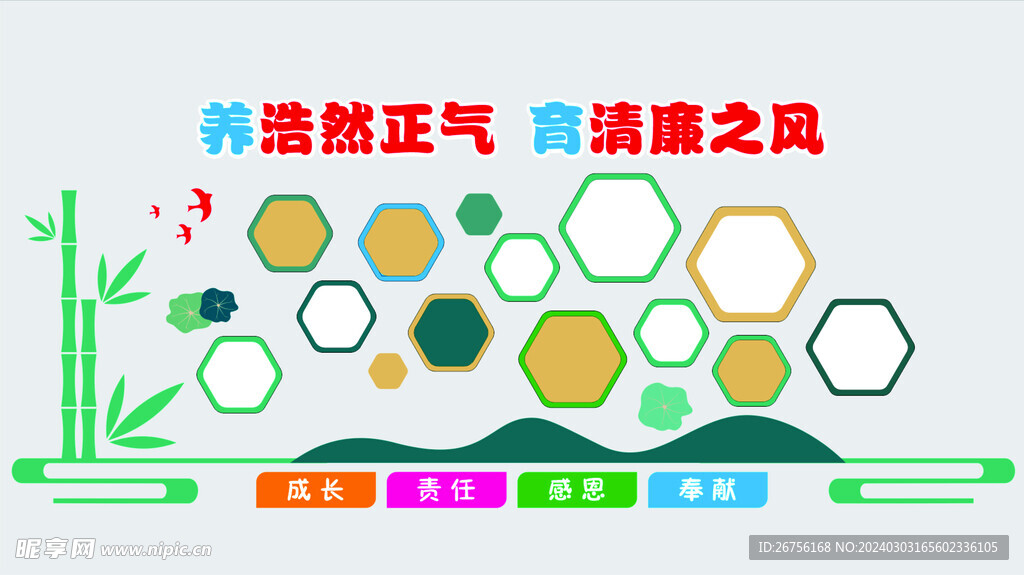 养浩然正气 育清廉之风

成长 责任 感恩 奉献

昵享网 www.nipic.cn

ID:26756168 NO:20240303165602336105